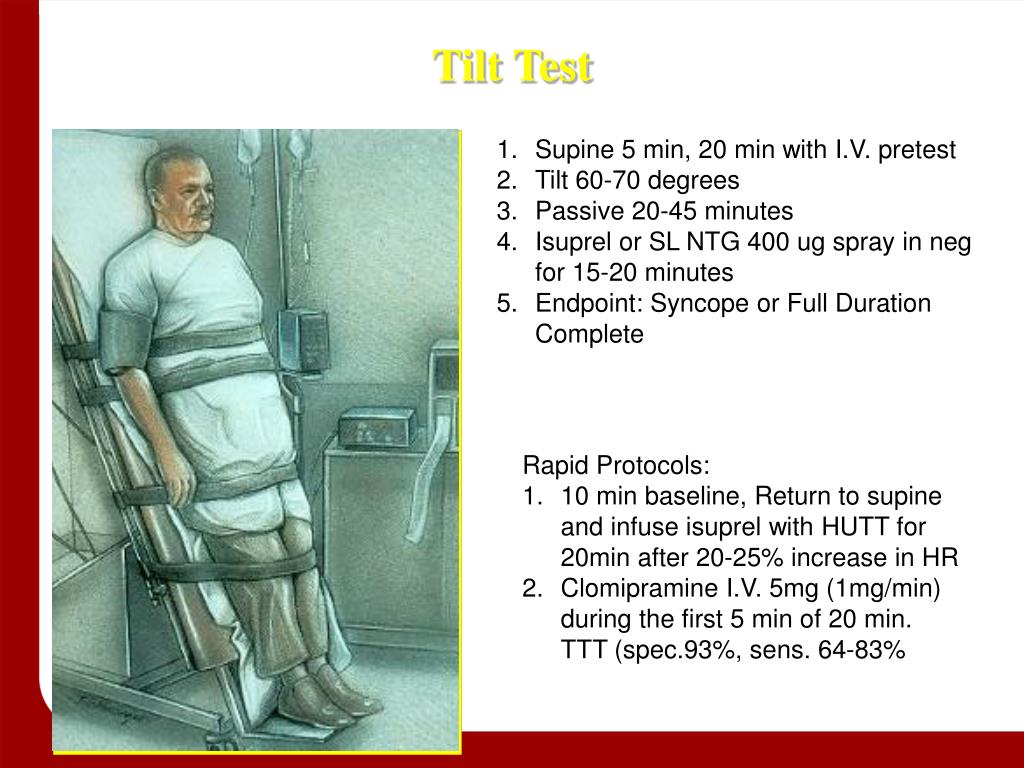 Tilt Test

1. Supine 5 min, 20 min with I.V. pretest
2. Tilt 60-70 degrees
3. Passive 20-45 minutes
4. Isuprel or SL NTG 400 ug spray in neg for 15-20 minutes
5. Endpoint: Syncope or Full Duration Complete

Rapid Protocols:
1. 10 min baseline, Return to supine and infuse isuprel with HUTT for 20min after 20-25% increase in HR
2. Clomipramine I.V. 5mg (1mg/min) during the first 5 min of 20 min. TTT (spec.93%, sens. 64-83%